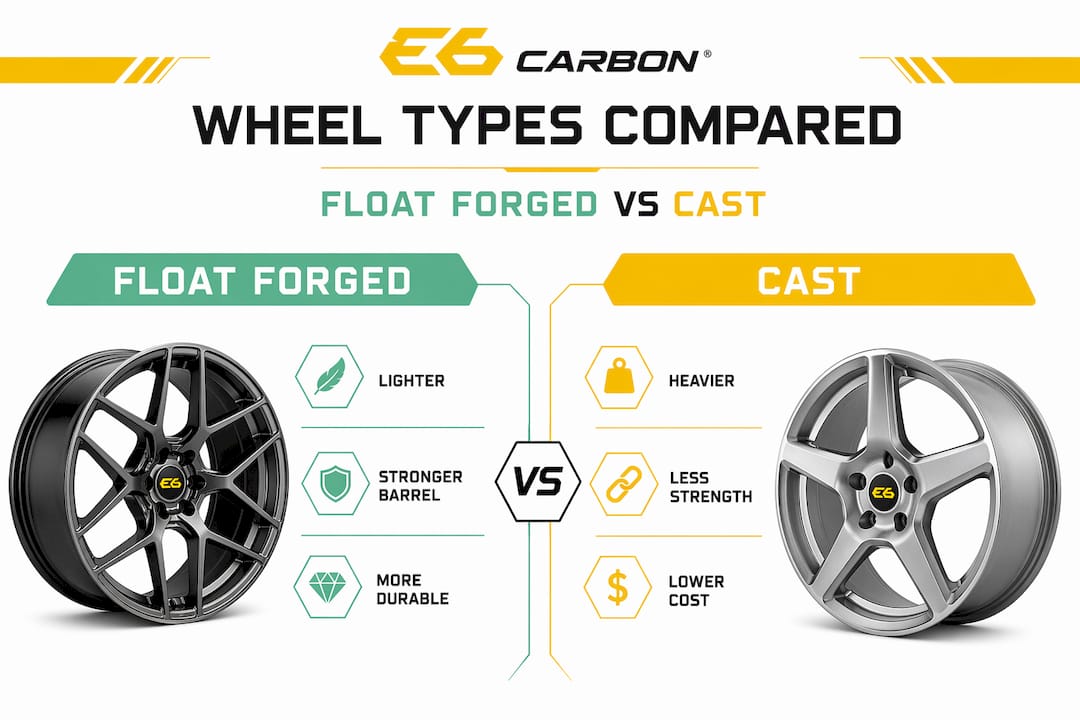 E6 CARBON®

WHEEL TYPES COMPARED

FLOAT FORGED VS CAST

FLOAT FORGED

E6

LIGHTER

STRONGER BARREL

MORE DURABLE

VS

CAST

HEAVIER

LESS STRENGTH

LOWER COST

E6